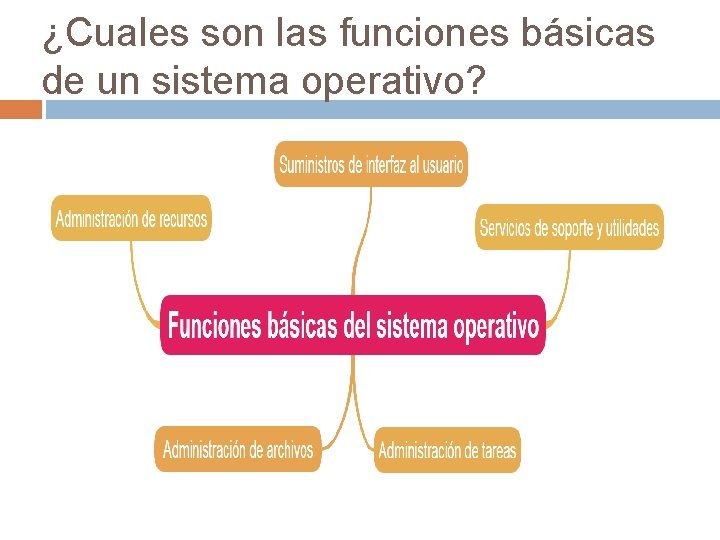 ¿Cuales son las funciones básicas de un sistema operativo?

Suministros de interfaz al usuario

Administración de recursos

Servicios de soporte y utilidades

Funciones básicas del sistema operativo

Administración de archivos

Administración de tareas